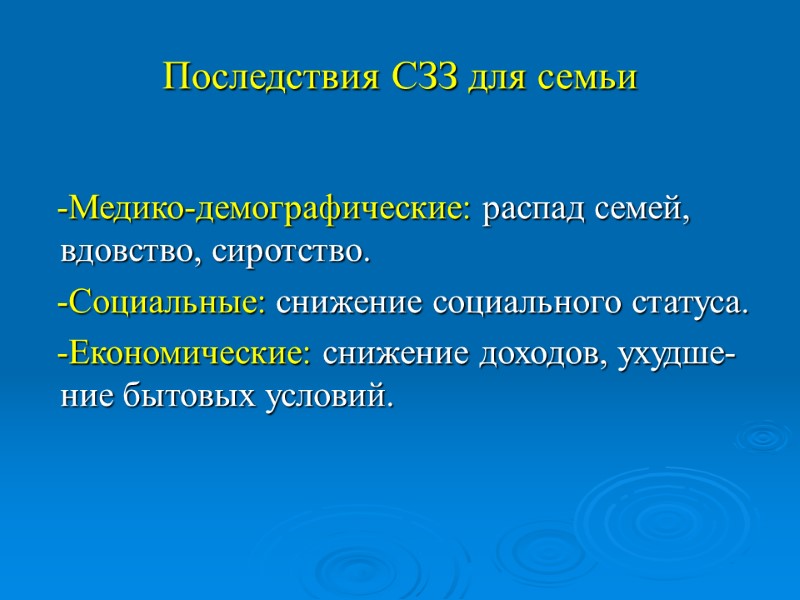 Последствия СЗЗ для семьи

-Медико-демографические: распад семей, вдовство, сиротство.

-Социальные: снижение социального статуса.

-Економические: снижение доходов, ухудшение бытовых условий.